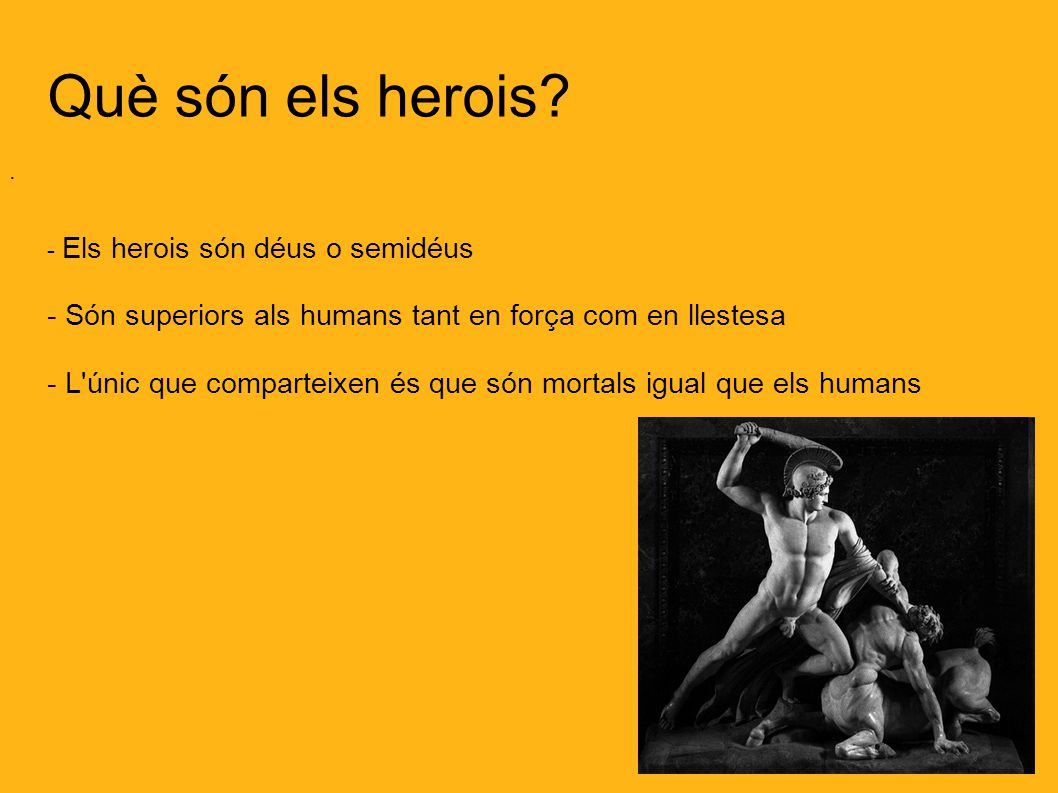 Què són els herois?

.

- Els herois són déus o semidéus

- Són superiors als humans tant en força com en llestesa

- L'únic que comparteixen és que són mortals igual que els humans